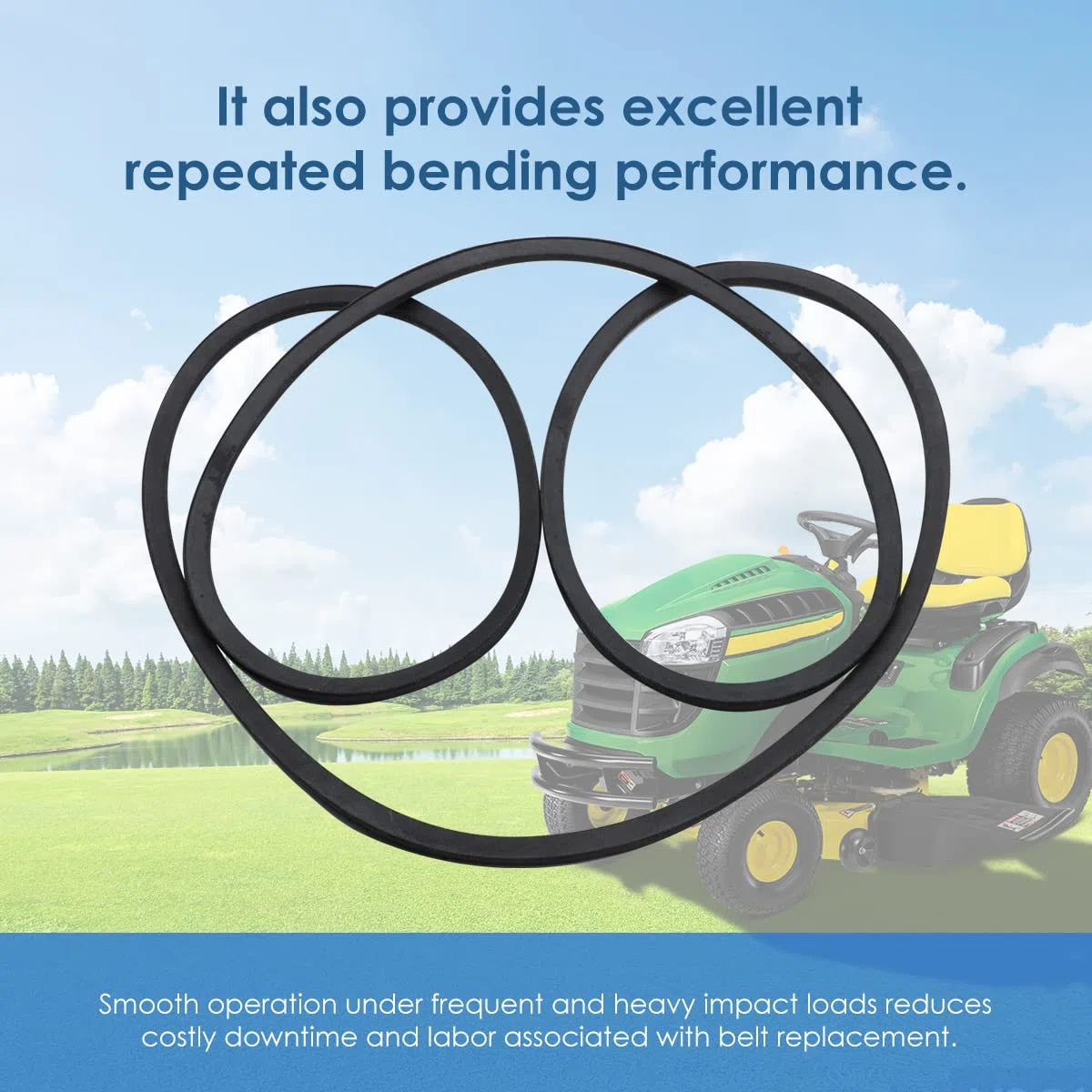 It also provides excellent repeated bending performance.

Smooth operation under frequent and heavy impact loads reduces costly downtime and labor associated with belt replacement.